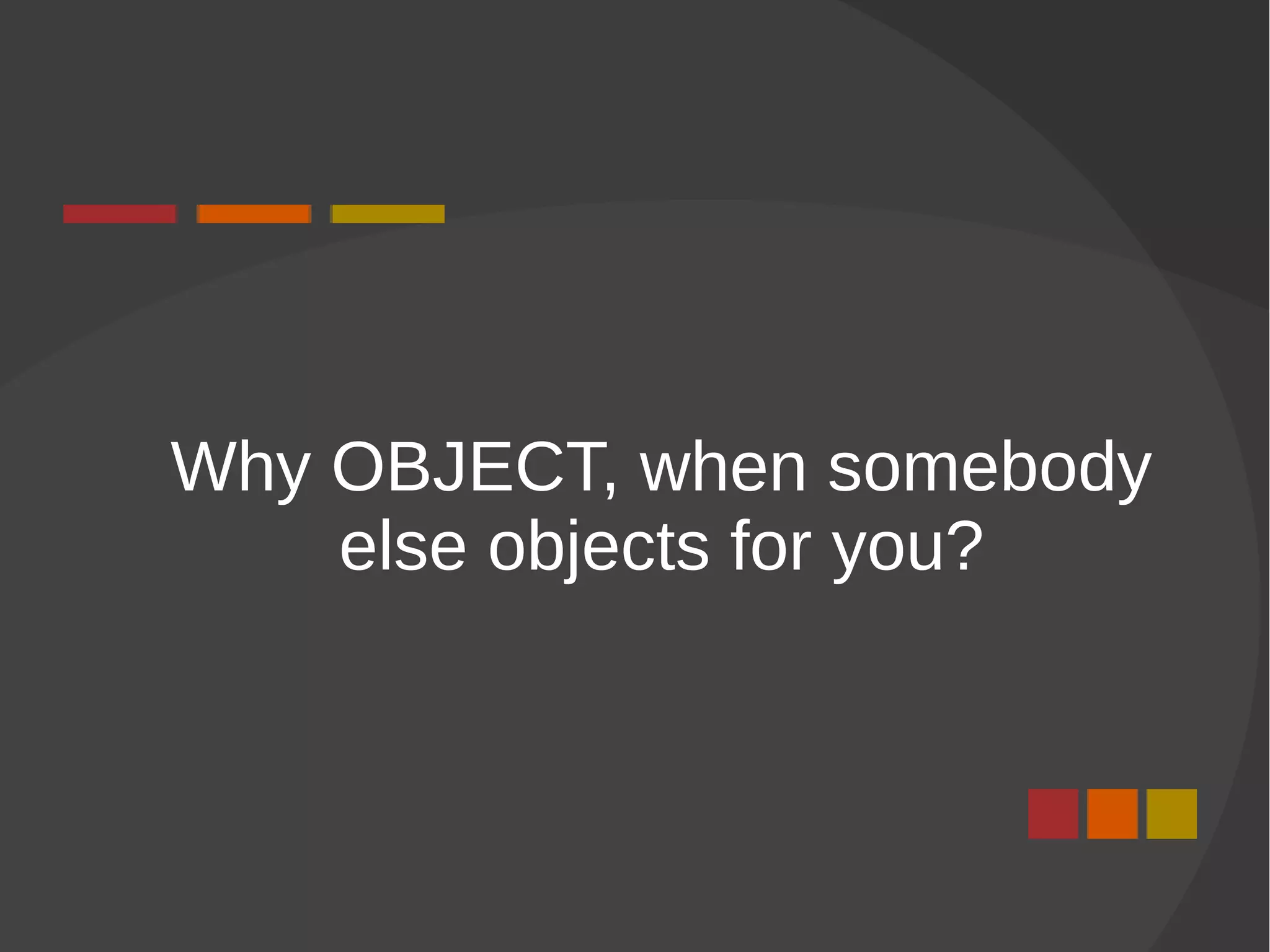 Why OBJECT, when somebody else objects for you?